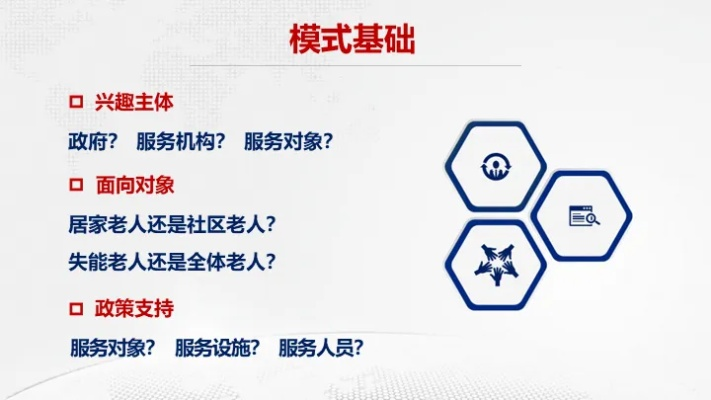 模式基础

□ 兴趣主体

政府？ 服务机构？ 服务对象？

□ 面向对象

居家老人还是社区老人？

失能老人还是全体老人？

□ 政策支持

服务对象？ 服务设施？ 服务人员？